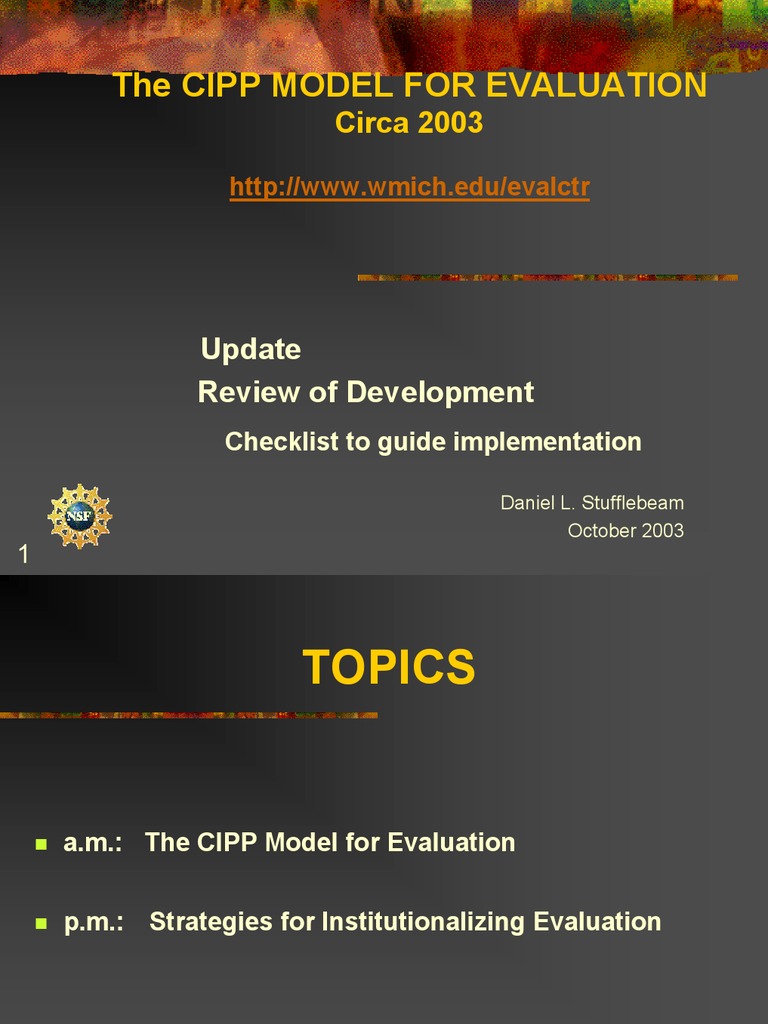 The CIPP MODEL FOR EVALUATION
Circa 2003

http://www.wmich.edu/evalctr

Update
Review of Development
Checklist to guide implementation

NSF

Daniel L. Stufflebeam
October 2003

1

TOPICS

a.m.: The CIPP Model for Evaluation

p.m.: Strategies for Institutionalizing Evaluation